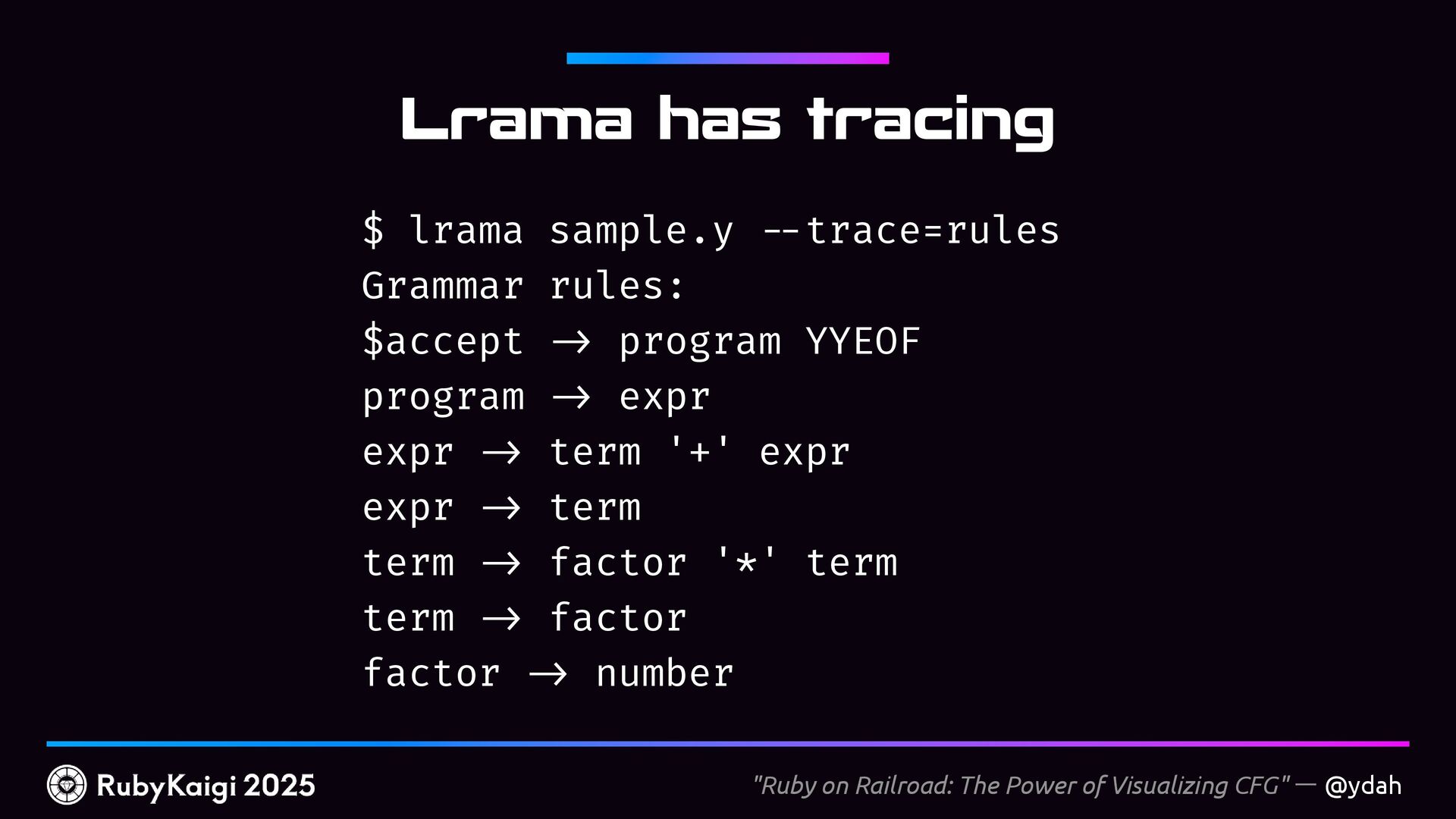 Lrama has tracing

$ lrama sample.y --trace=rules
Grammar rules:
$accept → program YYEOF
program → expr
expr → term '+' expr
expr → term
term → factor '*' term
term → factor
factor → number

RubyKaigi 2025

"Ruby on Railroad: The Power of Visualizing CFG" — @ydah